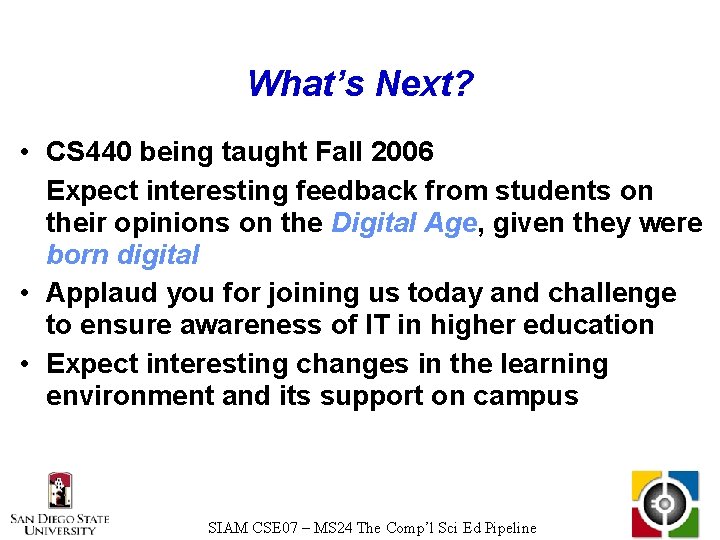 What's Next?

• CS440 being taught Fall 2006

Expect interesting feedback from students on their opinions on the Digital Age, given they were born digital

• Applaud you for joining us today and challenge to ensure awareness of IT in higher education

• Expect interesting changes in the learning environment and its support on campus

SAN DIEGO STATE UNIVERSITY

SIAM CSE07 – MS24 The Comp'l Sci Ed Pipeline